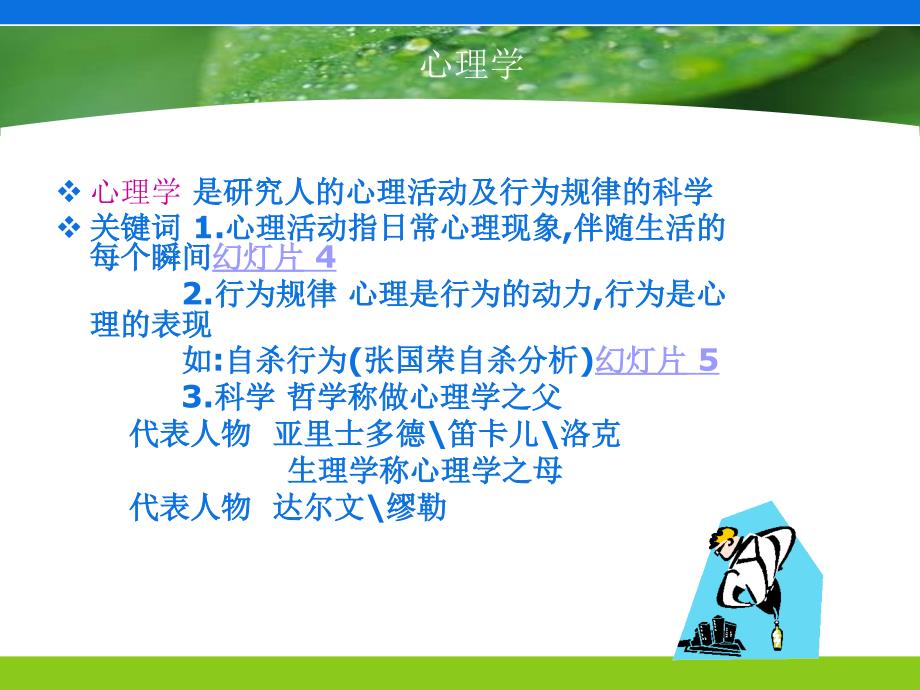 心理学

❖ 心理学 是研究人的心理活动及行为规律的科学
❖ 关键词 1.心理活动指日常心理现象,伴随生活的每个瞬间幻灯片 4

2.行为规律 心理是行为的动力,行为是心理的表现

如:自杀行为(张国荣自杀分析)幻灯片 5

3.科学 哲学称做心理学之父

代表人物 亚里士多德\笛卡儿\洛克

生理学称心理学之母

代表人物 达尔文\缪勒